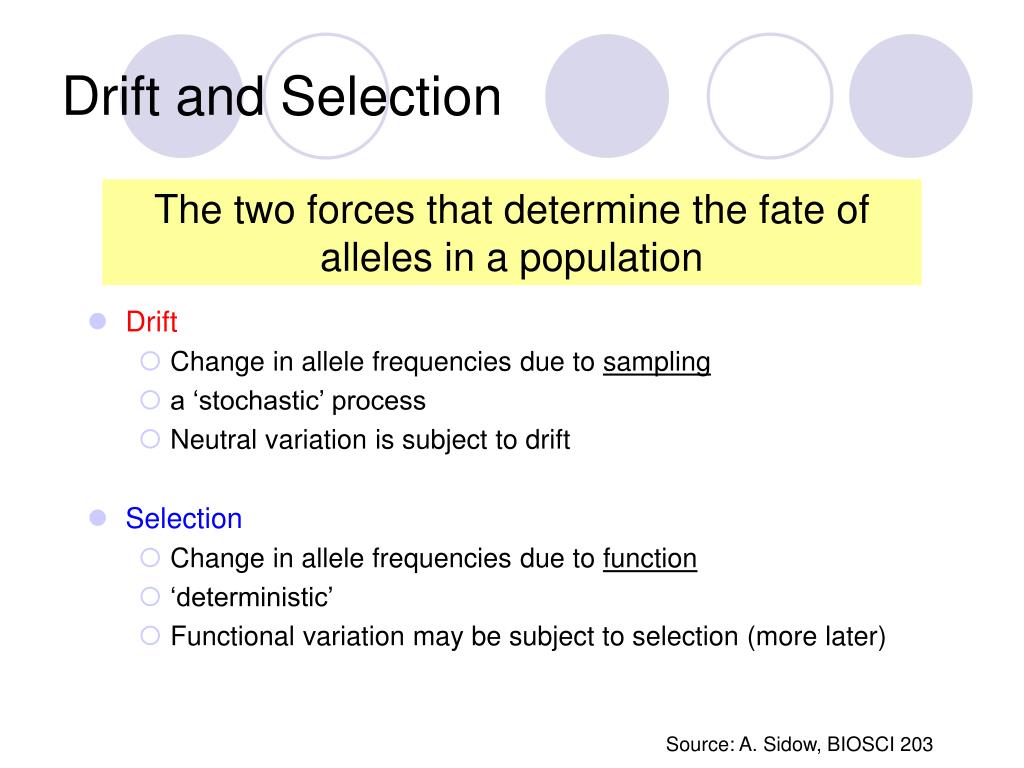 Drift and Selection

The two forces that determine the fate of alleles in a population

Drift
Change in allele frequencies due to sampling
a ‘stochastic’ process
Neutral variation is subject to drift

Selection
Change in allele frequencies due to function
‘deterministic’
Functional variation may be subject to selection (more later)

Source: A. Sidow, BIOSCI 203